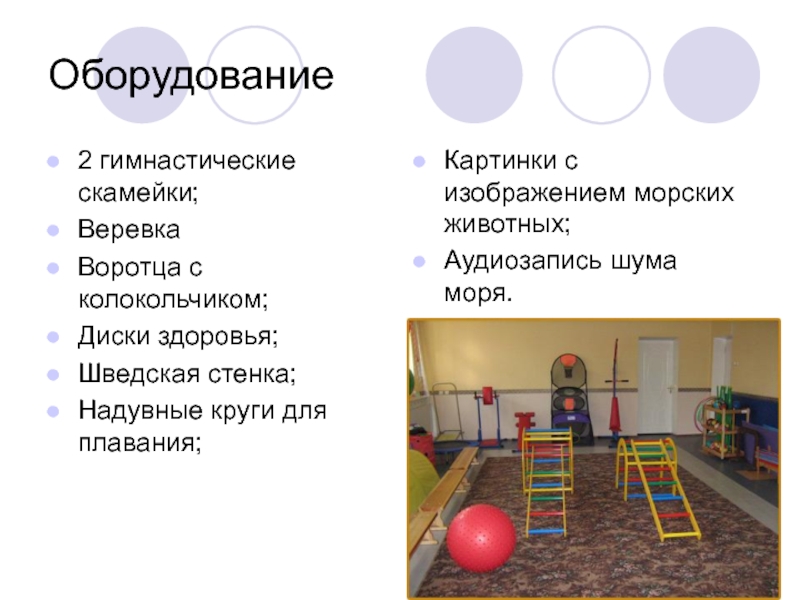 Оборудование

- 2 гимнастические скамейки;
- Веревка
- Воротца с колокольчиком;
- Диски здоровья;
- Шведская стенка;
- Надувные круги для плавания;

- Картинки с изображением морских животных;
- Аудиозапись шума моря.